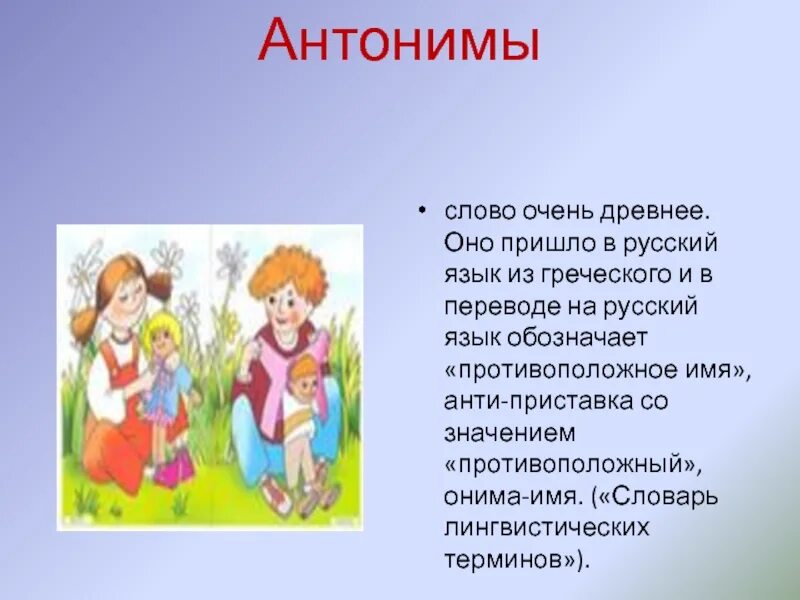 Антонимы

• слово очень древнее. Оно пришло в русский язык из греческого и в переводе на русский язык обозначает «противоположное имя», анти-приставка со значением «противоположный», онима-имя. («Словарь лингвистических терминов»).